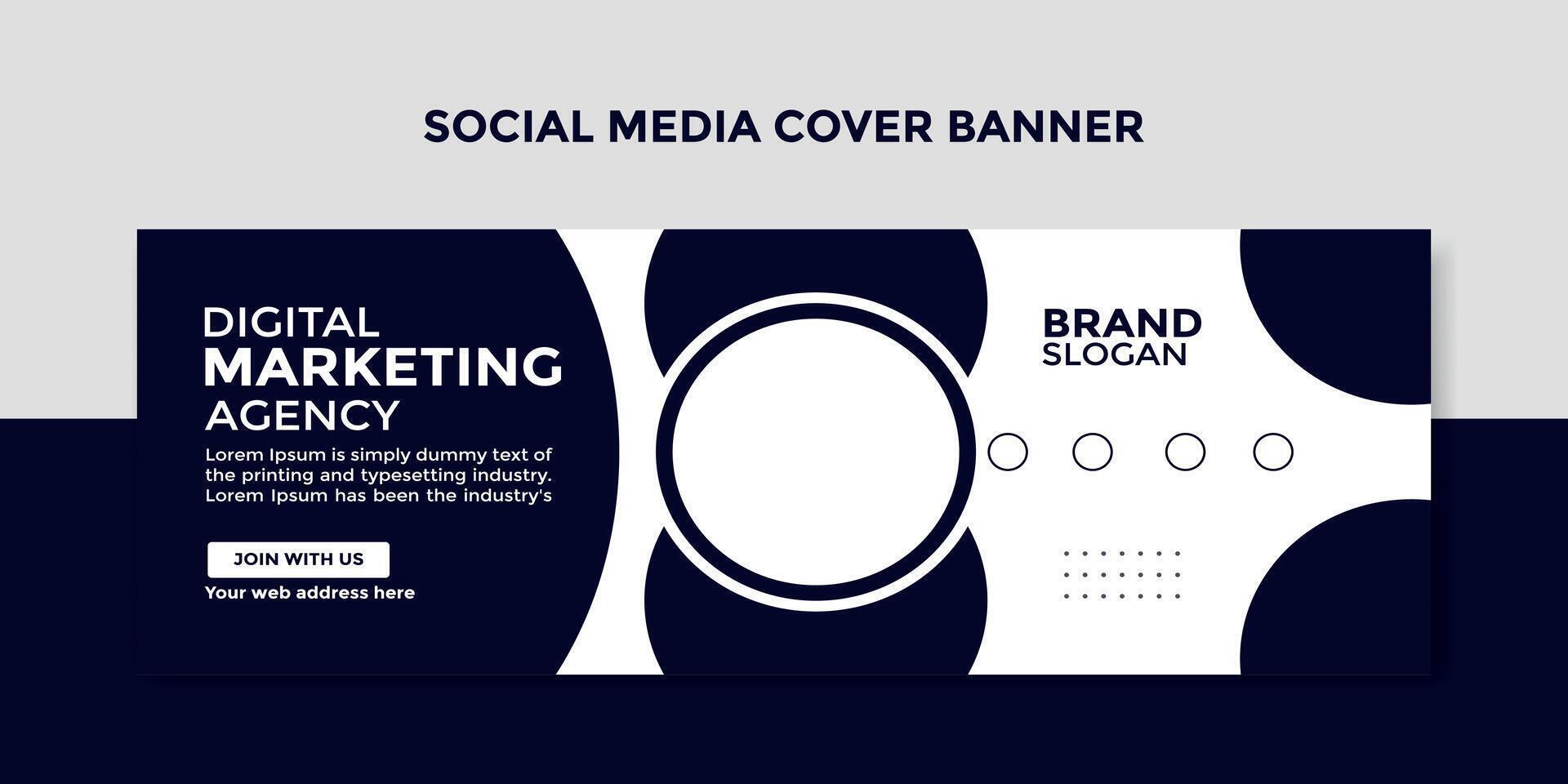 SOCIAL MEDIA COVER BANNER

DIGITAL
MARKETING
AGENCY

Lorem Ipsum is simply dummy text of the printing and typesetting industry. Lorem Ipsum has been the industry's

JOIN WITH US

Your web address here

BRAND
SLOGAN